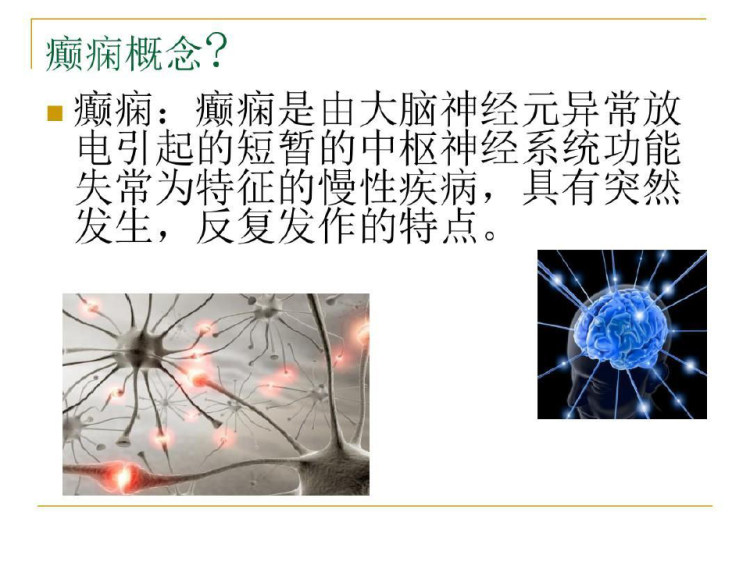 癫痫概念?

■ 癫痫：癫痫是由大脑神经元异常放电引起的短暂的中枢神经系统功能失常为特征的慢性疾病，具有突然发生，反复发作的特点。